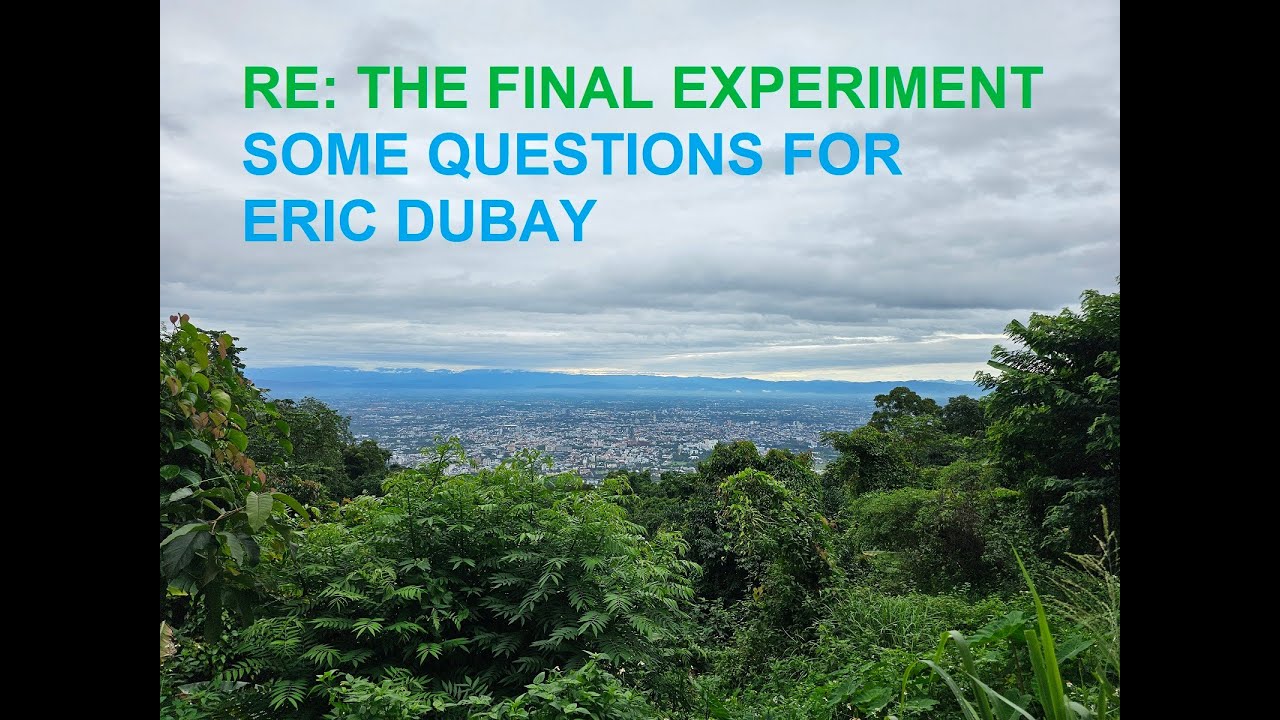 RE: THE FINAL EXPERIMENT
SOME QUESTIONS FOR ERIC DUBAY